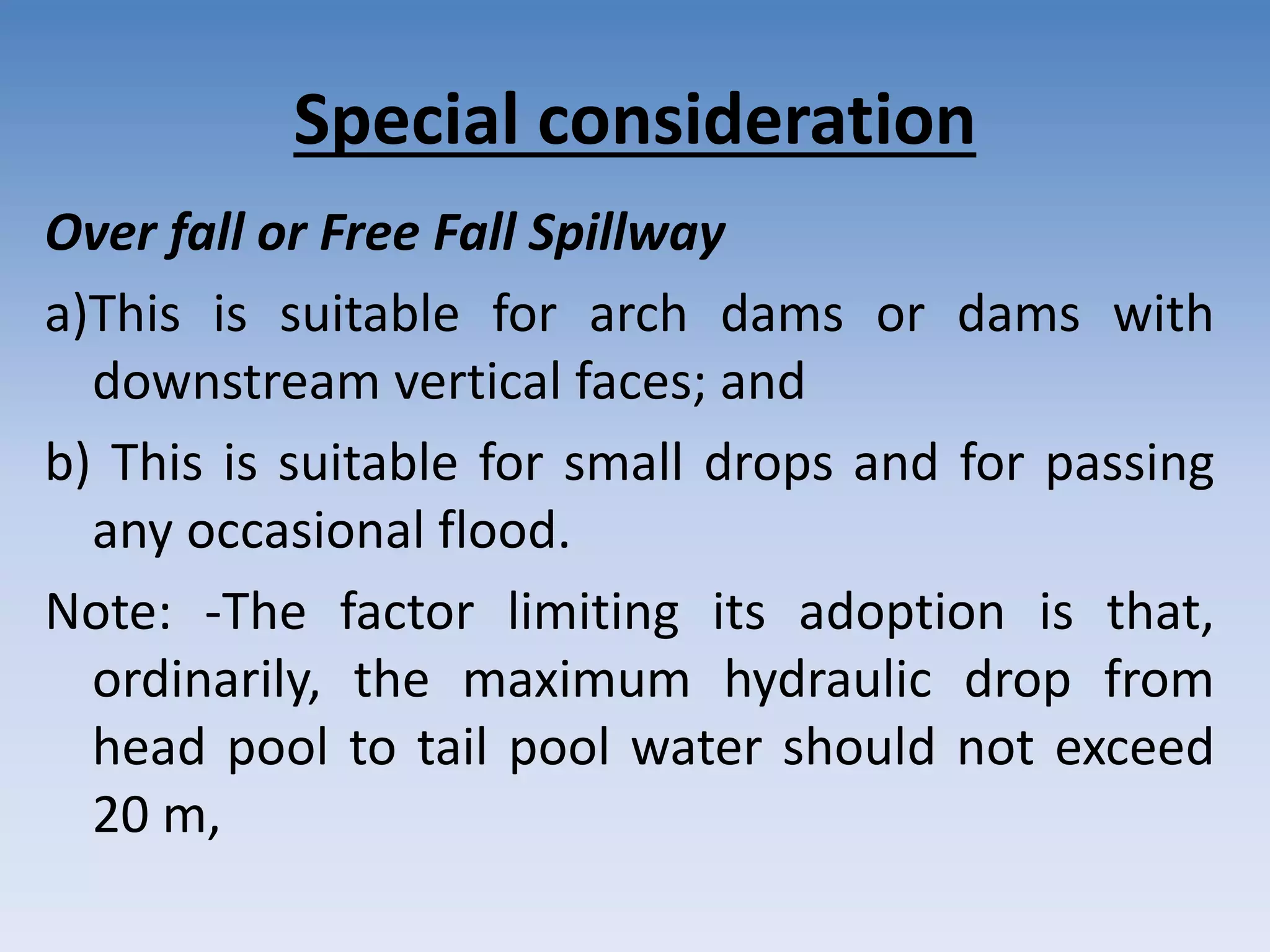 Special consideration

Over fall or Free Fall Spillway

a)This is suitable for arch dams or dams with downstream vertical faces; and

b) This is suitable for small drops and for passing any occasional flood.

Note: -The factor limiting its adoption is that, ordinarily, the maximum hydraulic drop from head pool to tail pool water should not exceed 20 m,